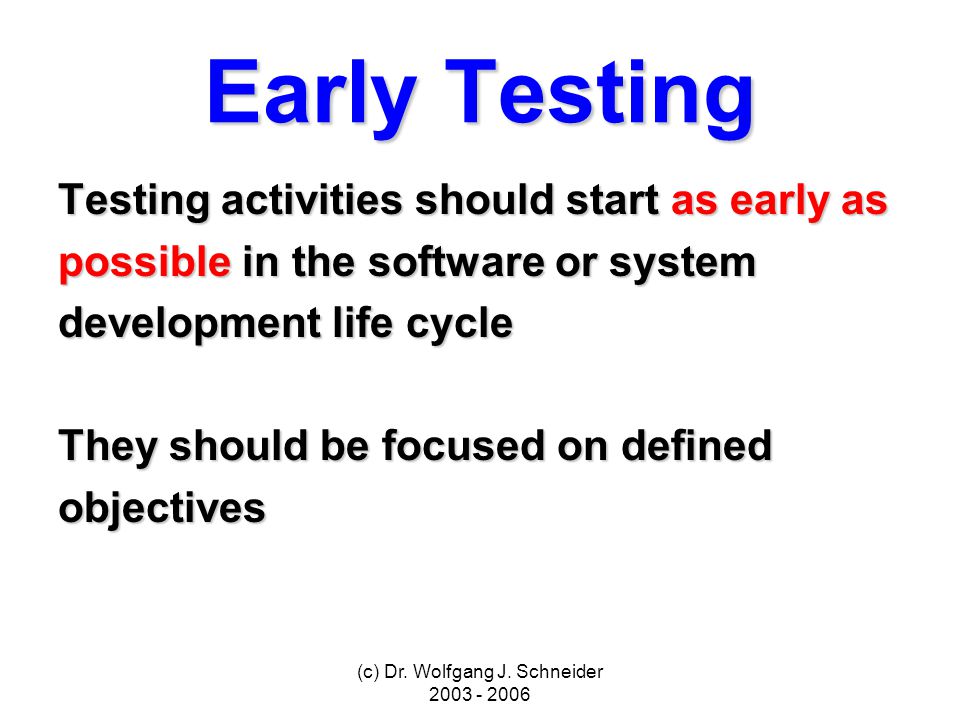 Early Testing

Testing activities should start as early as possible in the software or system development life cycle

They should be focused on defined objectives

(c) Dr. Wolfgang J. Schneider
2003 - 2006